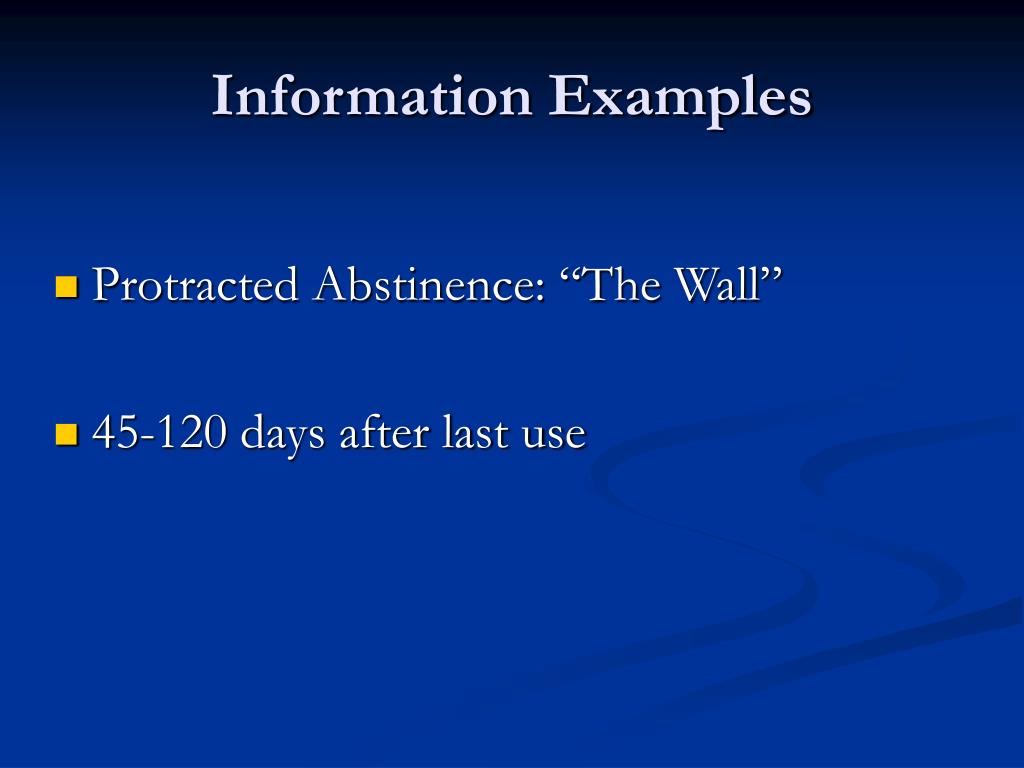 Information Examples

Protracted Abstinence: “The Wall”

45-120 days after last use